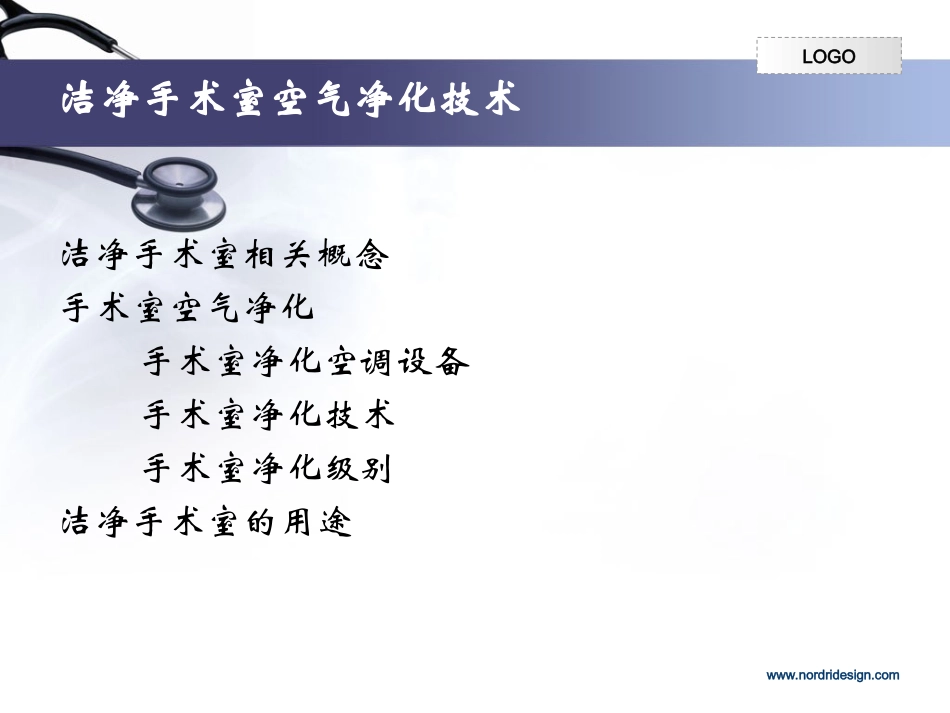 LOGO

洁净手术室空气净化技术

洁净手术室相关概念

手术室空气净化

手术室净化空调设备

手术室净化技术

手术室净化级别

洁净手术室的用途

www.nordridesign.com